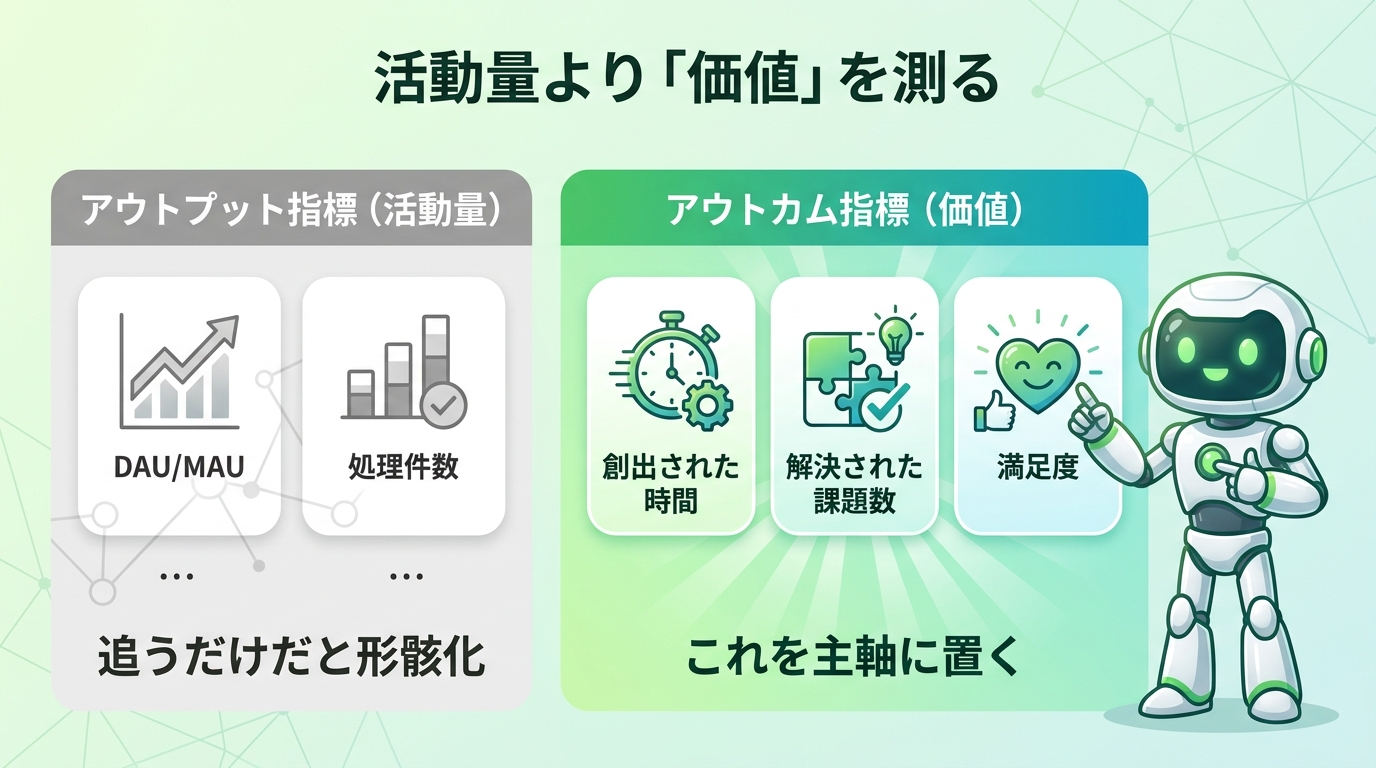 活動量より「価値」を測る

アウトプット指標（活動量）

DAU/MAU

処理件数

…

…

追うだけだと形骸化

アウトカム指標（価値）

創出された時間

解決された課題数

満足度

これを主軸に置く